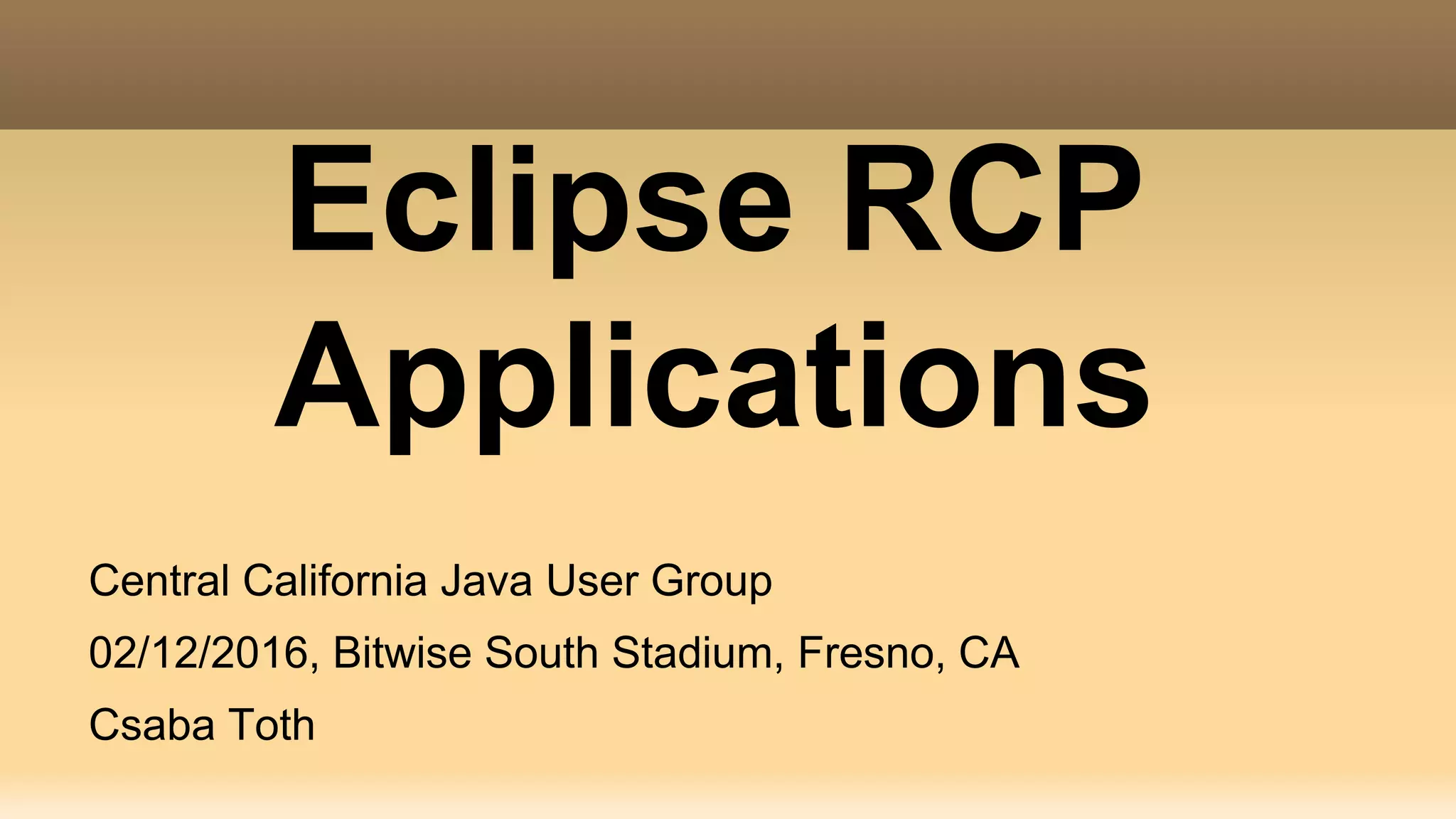 Eclipse RCP Applications

Central California Java User Group

02/12/2016, Bitwise South Stadium, Fresno, CA

Csaba Toth